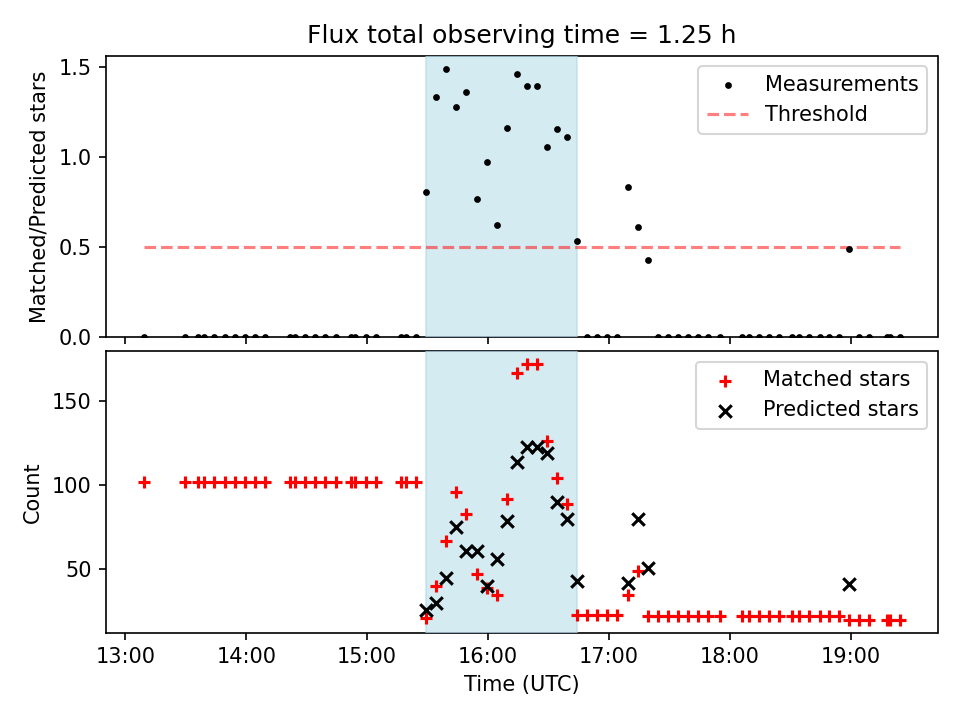 Flux total observing time = 1.25 h

Matched/Predicted stars

1.5
1.0
0.5
0.0

Measurements
Threshold

Count

150
100
50

Matched stars
Predicted stars

13:00
14:00
15:00
16:00
17:00
18:00
19:00

Time (UTC)